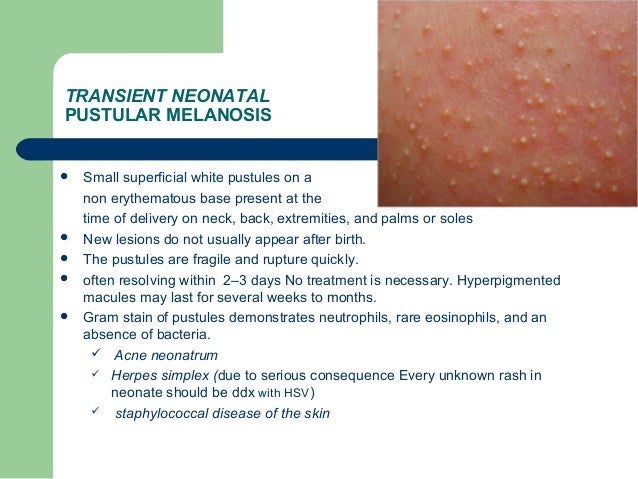 TRANSIENT NEONATAL
PUSTULAR MELANOSIS

- Small superficial white pustules on a non erythematous base present at the time of delivery on neck, back, extremities, and palms or soles
- New lesions do not usually appear after birth.
- The pustules are fragile and rupture quickly.
- often resolving within 2–3 days No treatment is necessary. Hyperpigmented macules may last for several weeks to months.
- Gram stain of pustules demonstrates neutrophils, rare eosinophils, and an absence of bacteria.
  ✓ Acne neonatrum
  ✓ Herpes simplex (due to serious consequence Every unknown rash in neonate should be ddx with HSV)
  ✓ staphylococcal disease of the skin